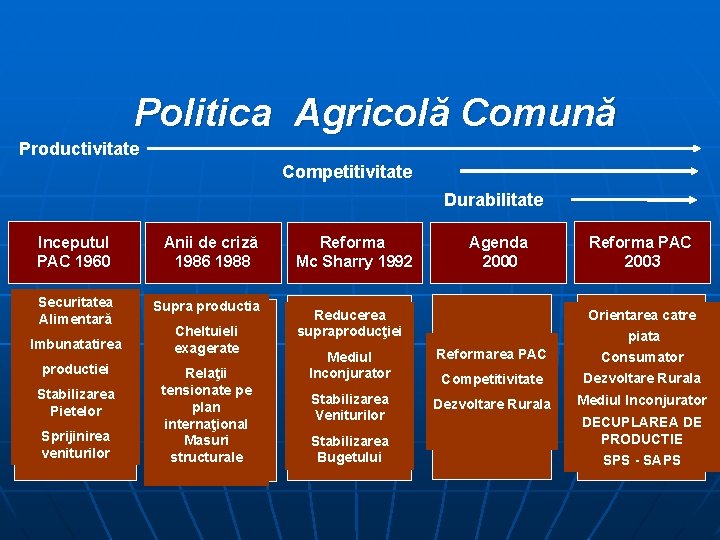 Politica Agricolă Comună

Productivitate

Competitivitate

Durabilitate

Inceputul PAC 1960

Anii de criză 1986 1988

Reforma Mc Sharry 1992

Agenda 2000

Reforma PAC 2003

Securitatea Alimentară

Imbunatatirea

productiei

Stabilizarea Pietelor

Sprijinirea veniturilor

Supra productia

Cheltuieli exagerate

Relaţii tensionate pe plan internaţional Masuri structurale

Reducerea supraproducţiei

Mediul Inconjurator

Stabilizarea Veniturilor

Stabilizarea Bugetului

Reformarea PAC

Competitivitate

Dezvoltare Rurala

Orientarea catre

piata

Consumator

Dezvoltare Rurala

Mediul Inconjurator

DECUPLAREA DE PRODUCTIE

SPS - SAPS